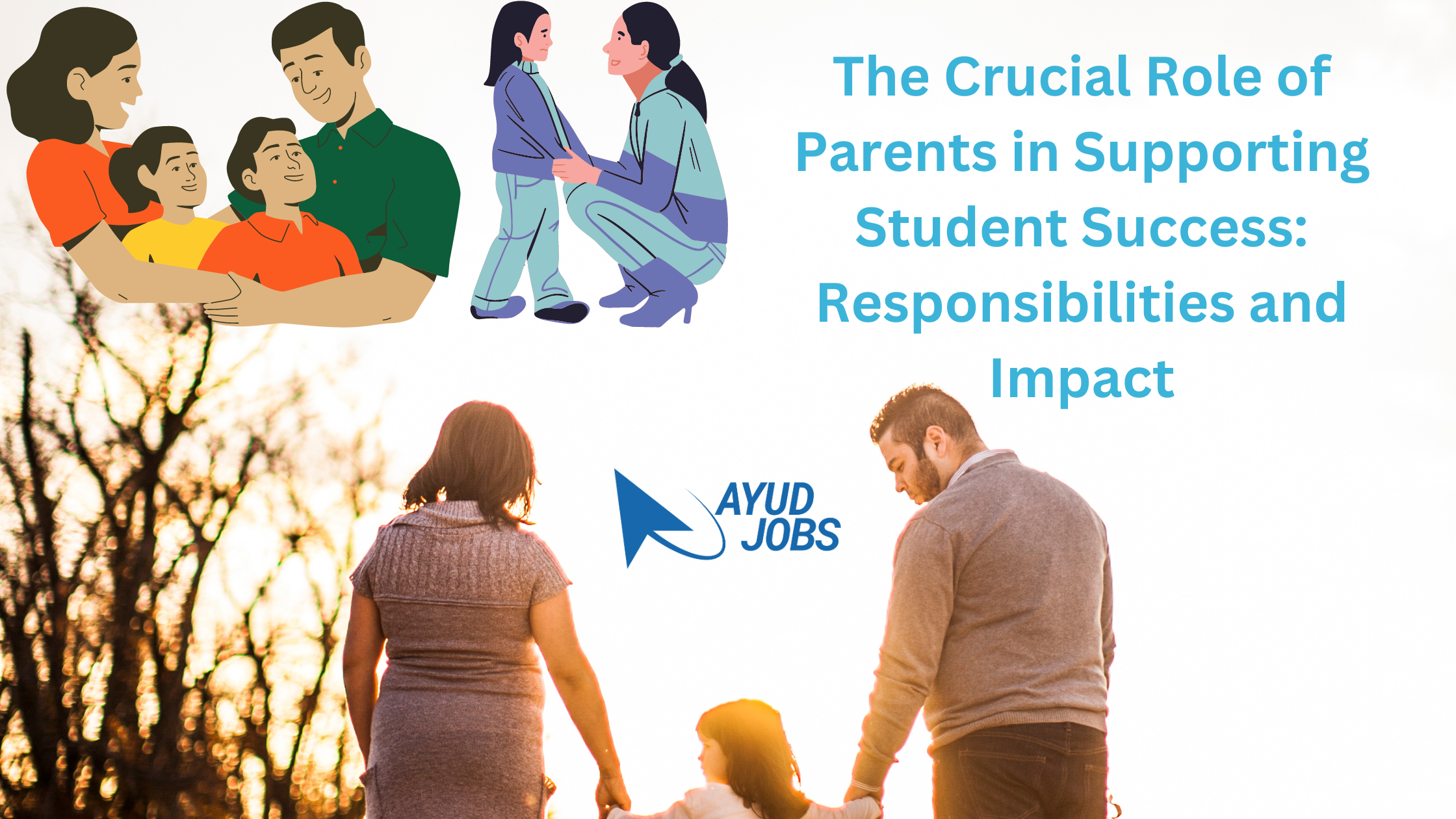 The Crucial Role of Parents in Supporting Student Success: Responsibilities and Impact

AYUD JOBS